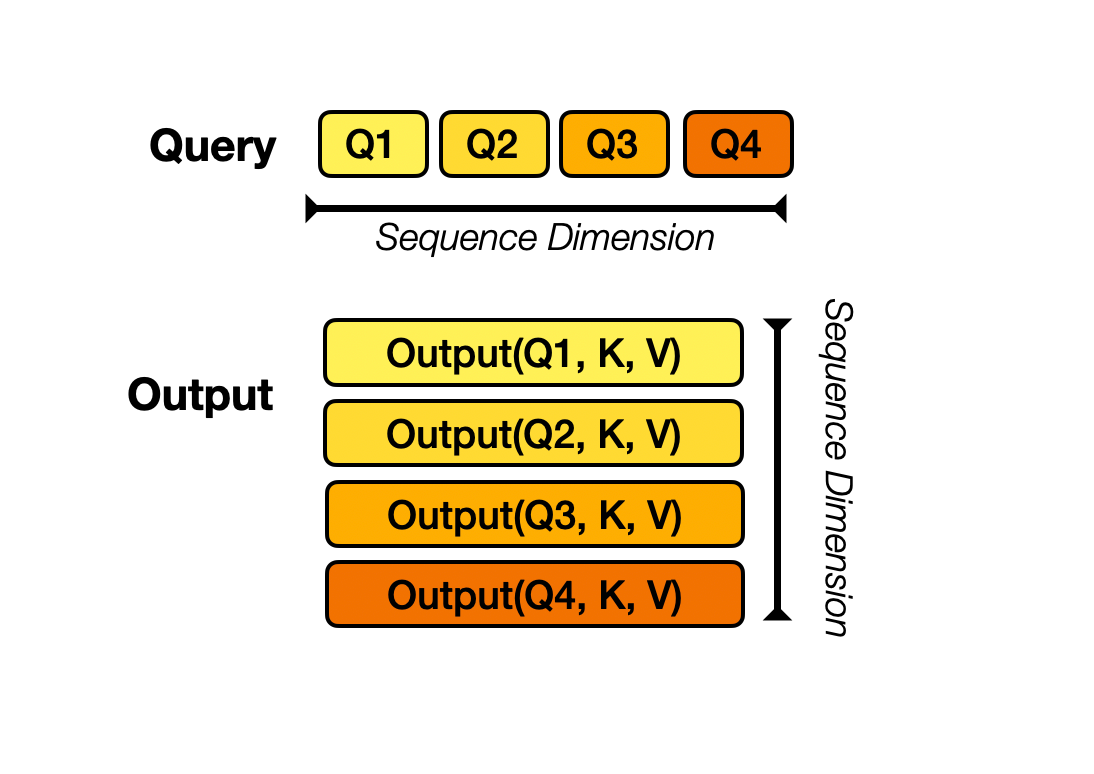 Query

Q1 Q2 Q3 Q4

Sequence Dimension

Output

Output(Q1, K, V)

Output(Q2, K, V)

Output(Q3, K, V)

Output(Q4, K, V)

Sequence Dimension